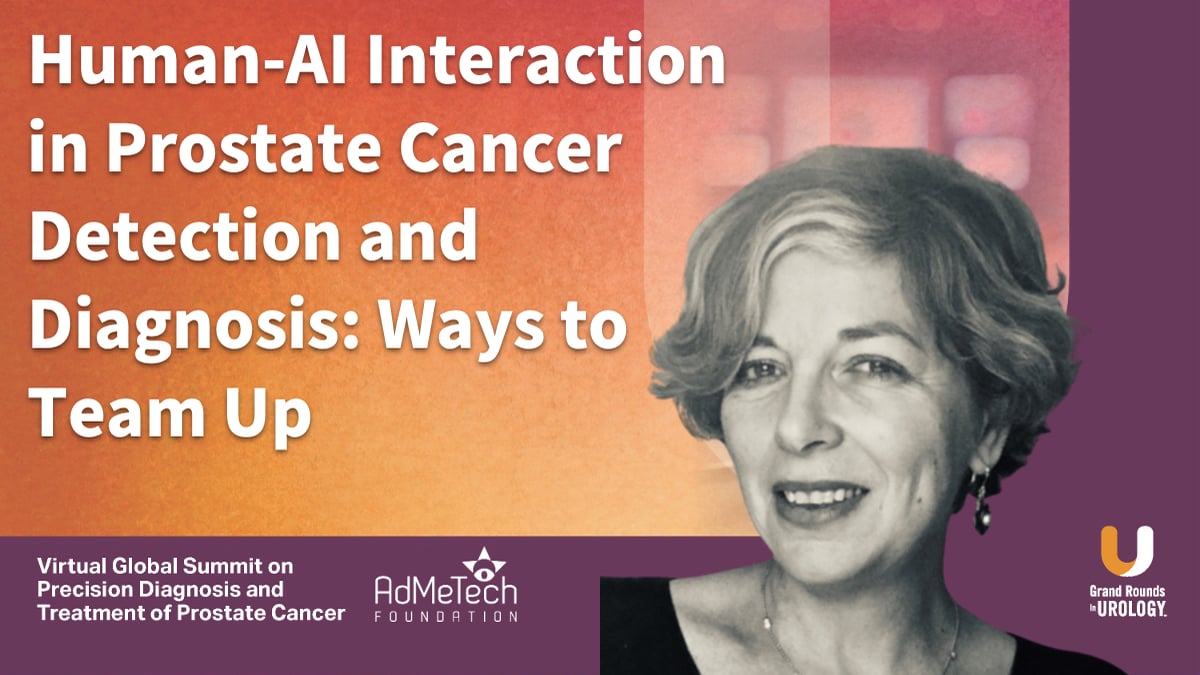 Human-AI Interaction in Prostate Cancer Detection and Diagnosis: Ways to Team Up

Virtual Global Summit on Precision Diagnosis and Treatment of Prostate Cancer

AdMeTech FOUNDATION

Grand Rounds in UROLOGY